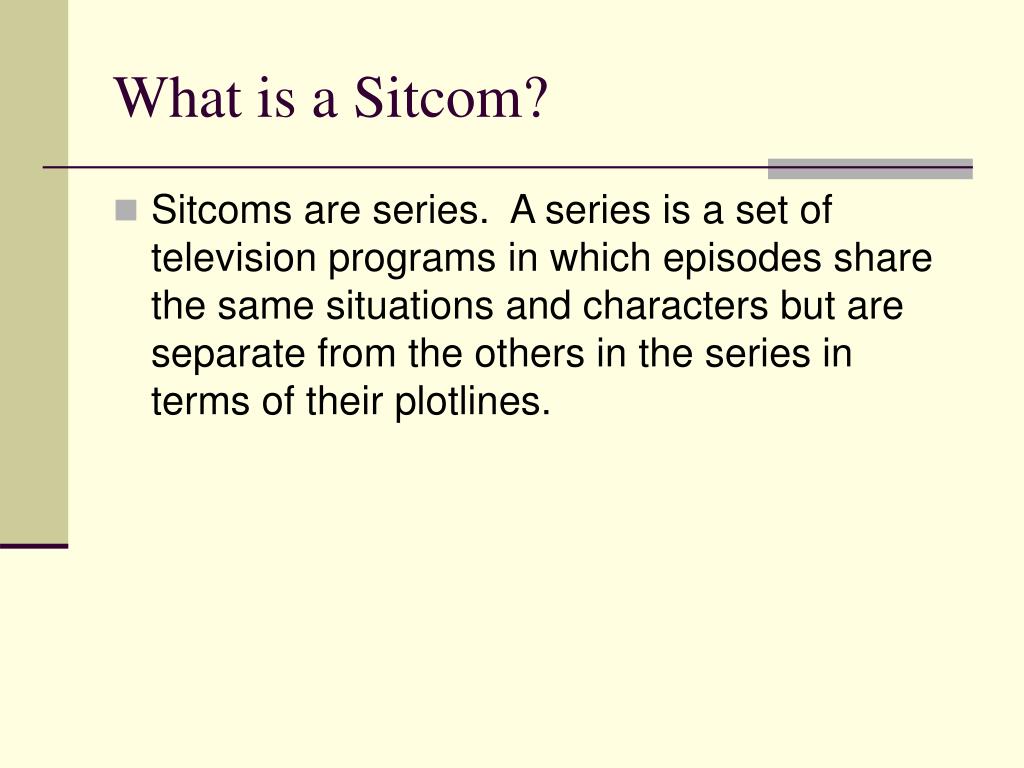 What is a Sitcom?

Sitcoms are series. A series is a set of television programs in which episodes share the same situations and characters but are separate from the others in the series in terms of their plotlines.